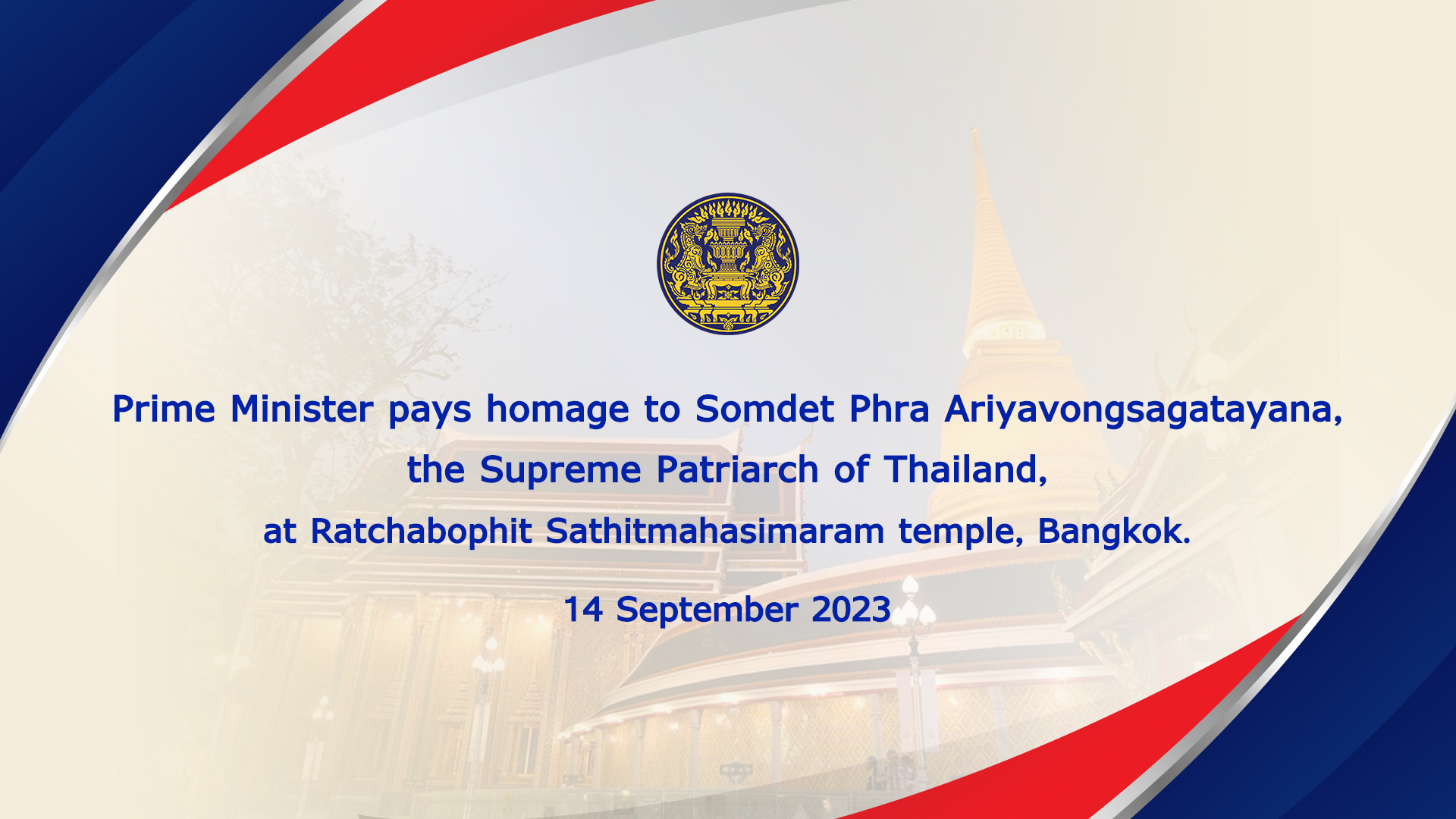 Prime Minister pays homage to Somdet Phra Ariyavongsagatayana, the Supreme Patriarch of Thailand, at Ratchabophit Sathitmahasimaram temple, Bangkok.

14 September 2023